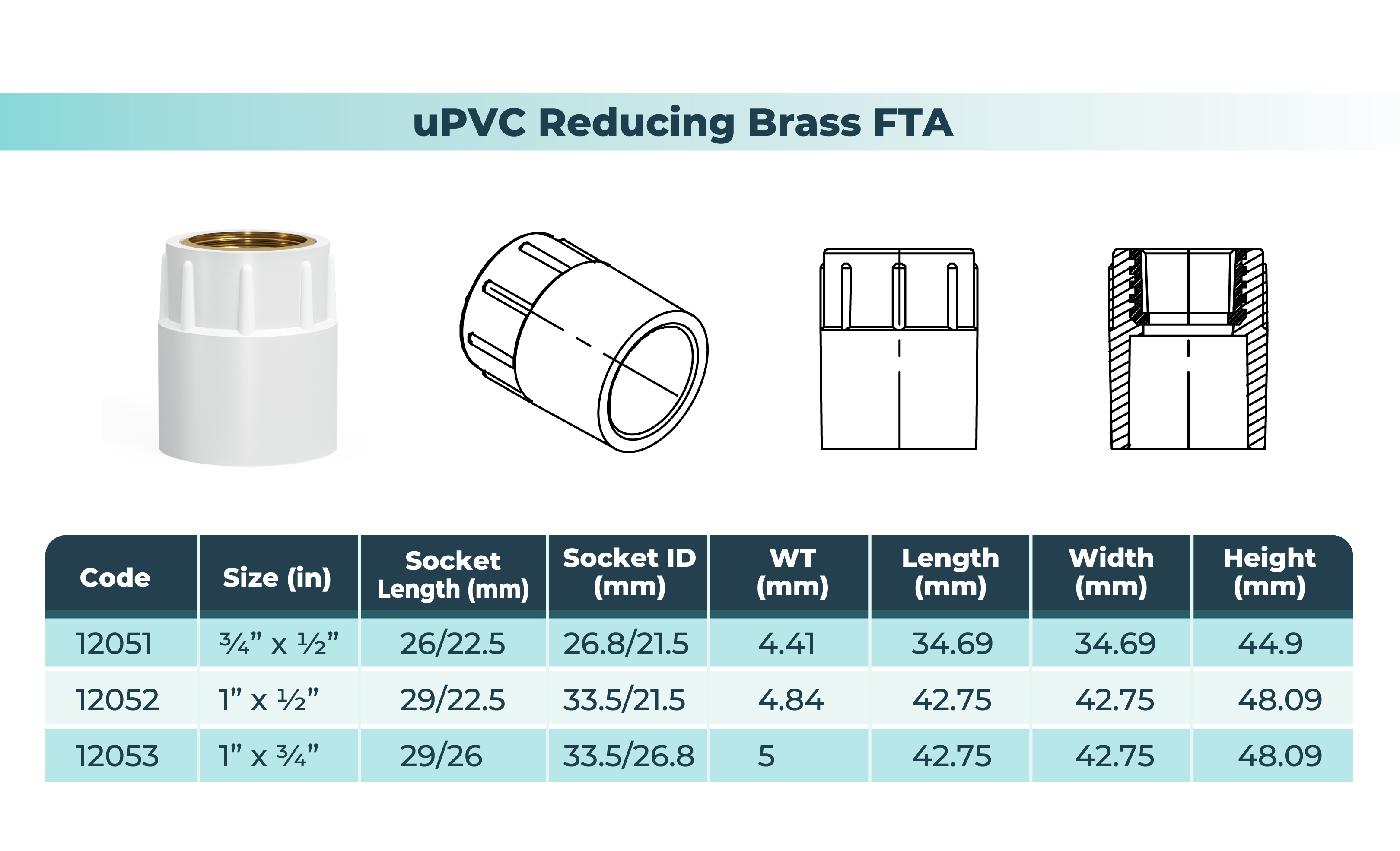 uPVC Reducing Brass FTA

| Code | Size (in) | Socket Length (mm) | Socket ID (mm) | WT (mm) | Length (mm) | Width (mm) | Height (mm) |
|---|---|---|---|---|---|---|---|
| 12051 | ¾” x ½” | 26/22.5 | 26.8/21.5 | 4.41 | 34.69 | 34.69 | 44.9 |
| 12052 | 1” x ½” | 29/22.5 | 33.5/21.5 | 4.84 | 42.75 | 42.75 | 48.09 |
| 12053 | 1” x ¾” | 29/26 | 33.5/26.8 | 5 | 42.75 | 42.75 | 48.09 |